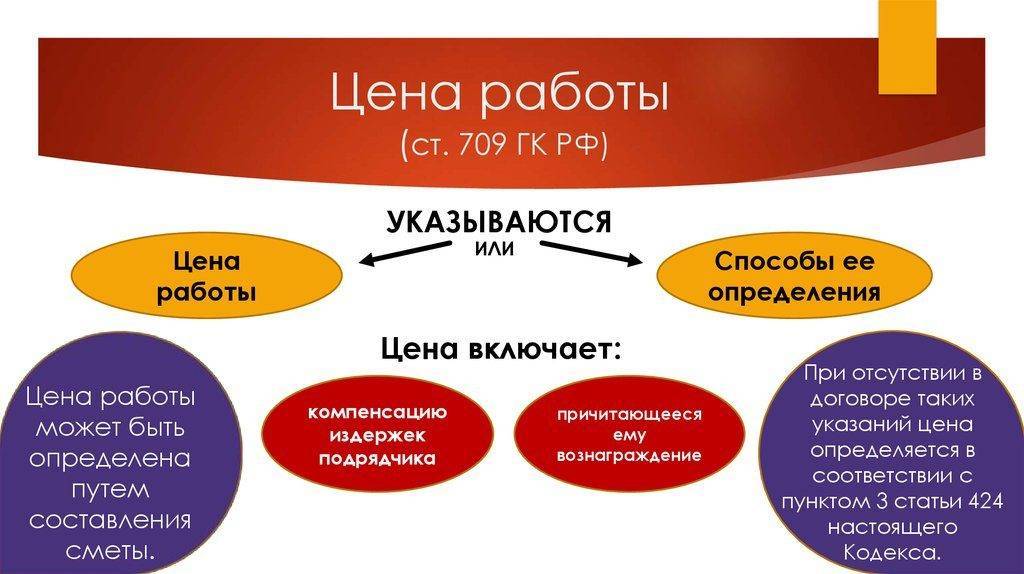 Цена работы
(ст. 709 ГК РФ)

УКАЗЫВАЮТСЯ
или

Цена работы

Способы ее определения

Цена включает:

Цена работы может быть определена путем составления сметы.

компенсацию издержек подрядчика

причитающееся ему вознаграждение

При отсутствии в договоре таких указаний цена определяется в соответствии с пунктом 3 статьи 424 настоящего Кодекса.